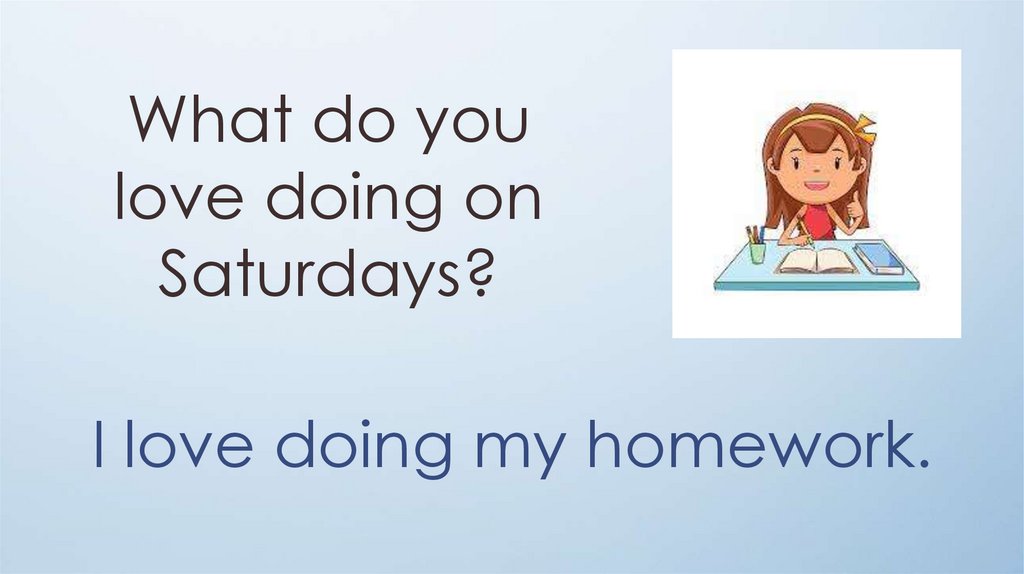 What do you love doing on Saturdays?

I love doing my homework.